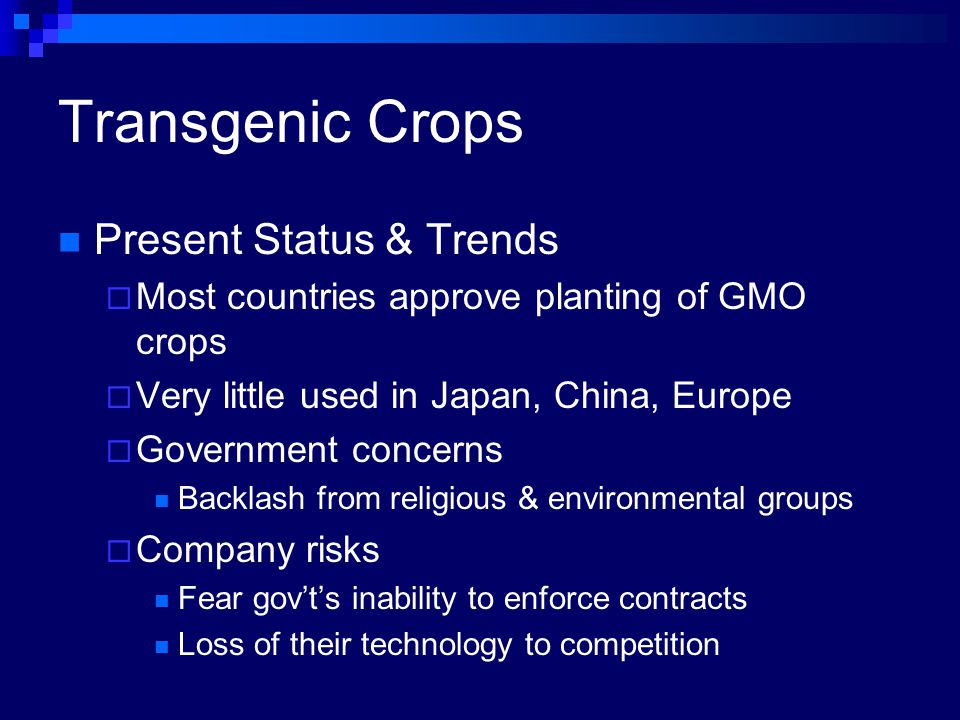 Transgenic Crops

Present Status & Trends

Most countries approve planting of GMO crops

Very little used in Japan, China, Europe

Government concerns

Backlash from religious & environmental groups

Company risks

Fear gov't's inability to enforce contracts

Loss of their technology to competition